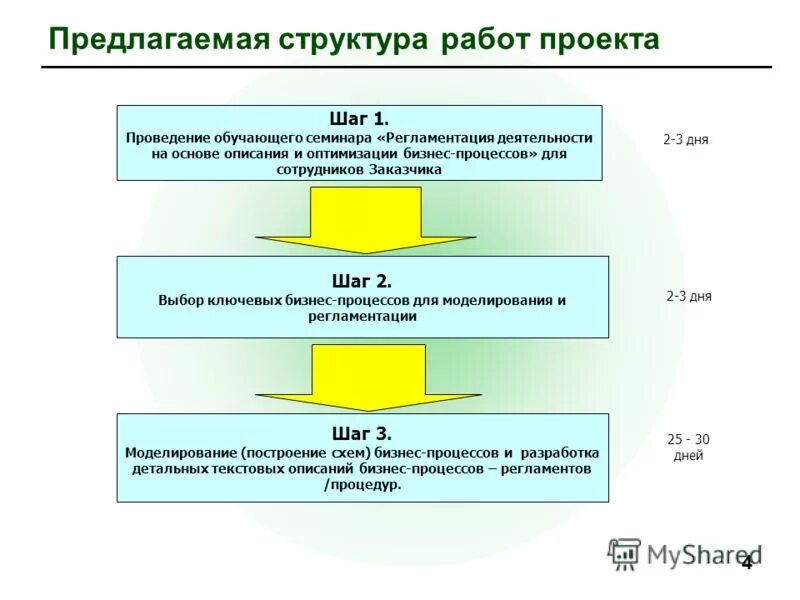 Предлагаемая структура работ проекта

Шаг 1.
Проведение обучающего семинара «Регламентация деятельности на основе описания и оптимизации бизнес-процессов» для сотрудников Заказчика

2-3 дня

Шаг 2.
Выбор ключевых бизнес-процессов для моделирования и регламентации

2-3 дня

Шаг 3.
Моделирование (построение схем) бизнес-процессов и разработка детальных текстовых описаний бизнес-процессов – регламентов /процедур.

25 - 30 дней

MyShared

4